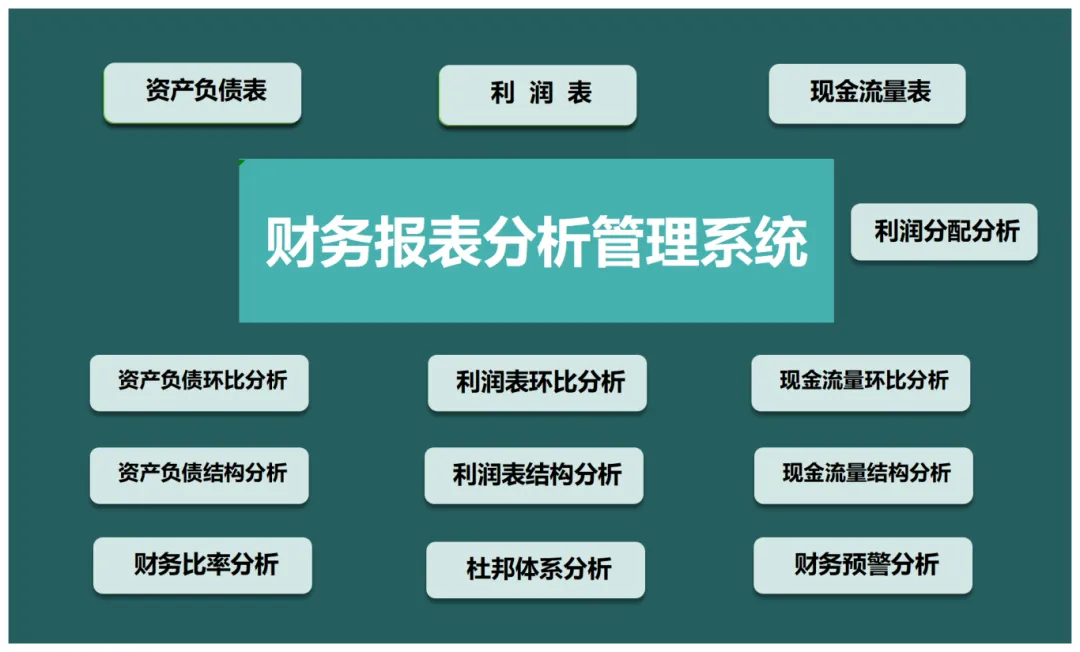 资产负债表

利 润 表

现金流量表

财务报表分析管理系统

利润分配分析

资产负债环比分析

利润表环比分析

现金流量环比分析

资产负债结构分析

利润表结构分析

现金流量结构分析

财务比率分析

杜邦体系分析

财务预警分析